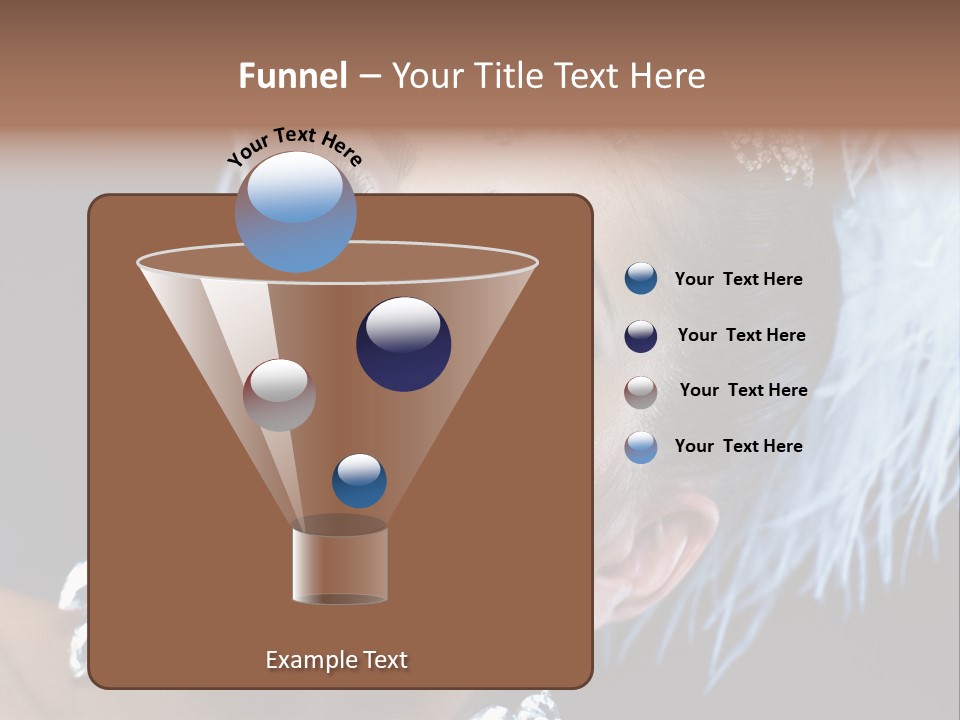 Funnel – Your Title Text Here

Your Text Here

Your Text Here

Your Text Here

Your Text Here

Your Text Here

Example Text